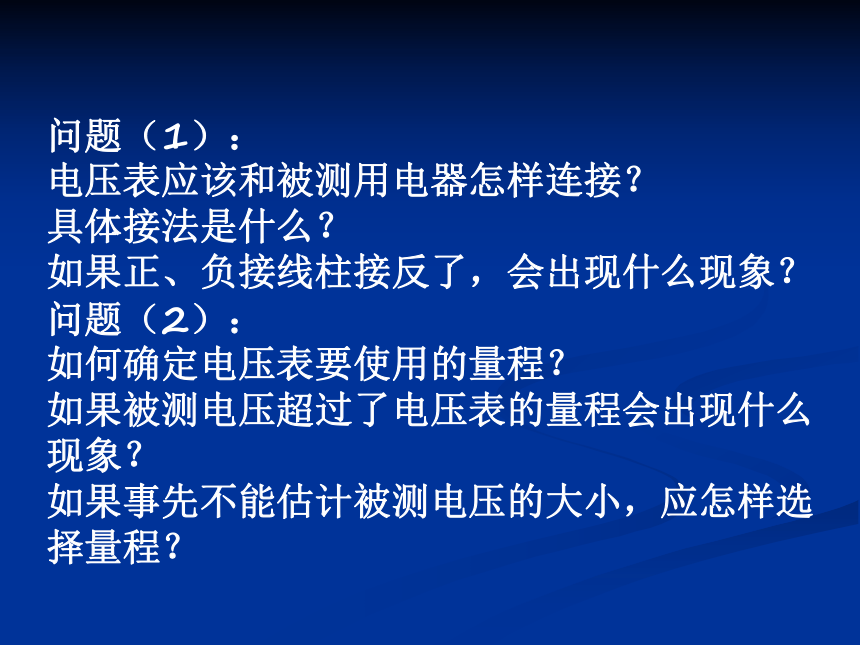 问题（1）：
电压表应该和被测用电器怎样连接?
具体接法是什么?
如果正、负接线柱接反了，会出现什么现象?
问题（2）：
如何确定电压表要使用的量程?
如果被测电压超过了电压表的量程会出现什么现象?
如果事先不能估计被测电压的大小，应怎样选择量程?